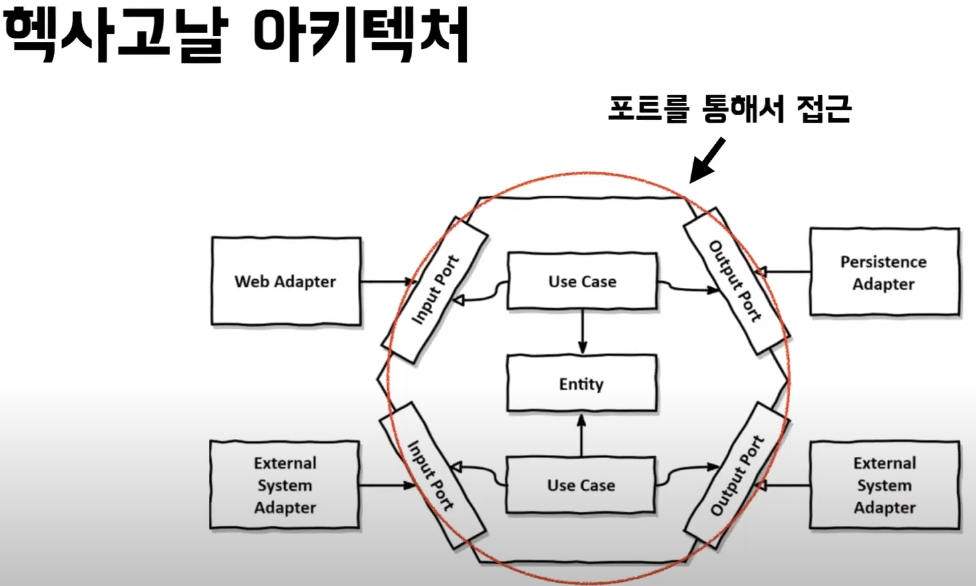 헥사고날 아키텍처

포트를 통해서 접근

Web Adapter

Input Port

Use Case

Output Port

Persistence Adapter

Entity

External System Adapter

Input Port

Use Case

Output Port

External System Adapter